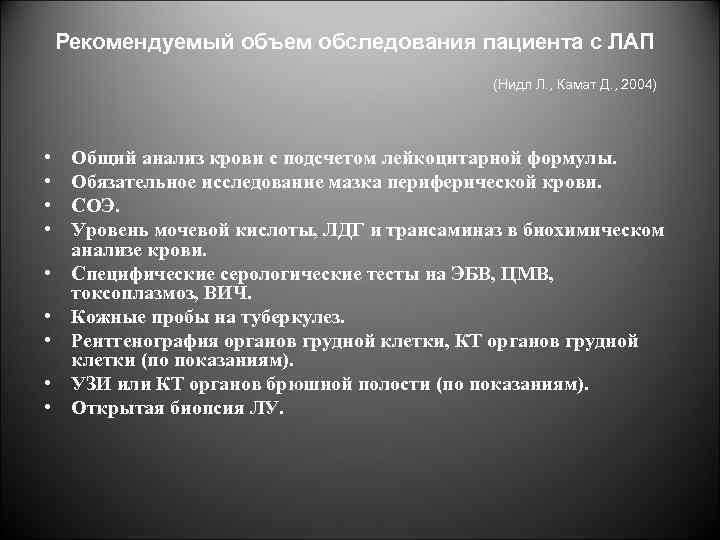 Рекомендуемый объем обследования пациента с ЛАП

(Нидл Л., Камат Д., 2004)

• Общий анализ крови с подсчетом лейкоцитарной формулы.
• Обязательное исследование мазка периферической крови.
• СОЭ.
• Уровень мочевой кислоты, ЛДГ и трансаминаз в биохимическом анализе крови.
• Специфические серологические тесты на ЭБВ, ЦМВ, токсоплазмоз, ВИЧ.
• Кожные пробы на туберкулез.
• Рентгенография органов грудной клетки, КТ органов грудной клетки (по показаниям).
• УЗИ или КТ органов брюшной полости (по показаниям).
• Открытая биопсия ЛУ.